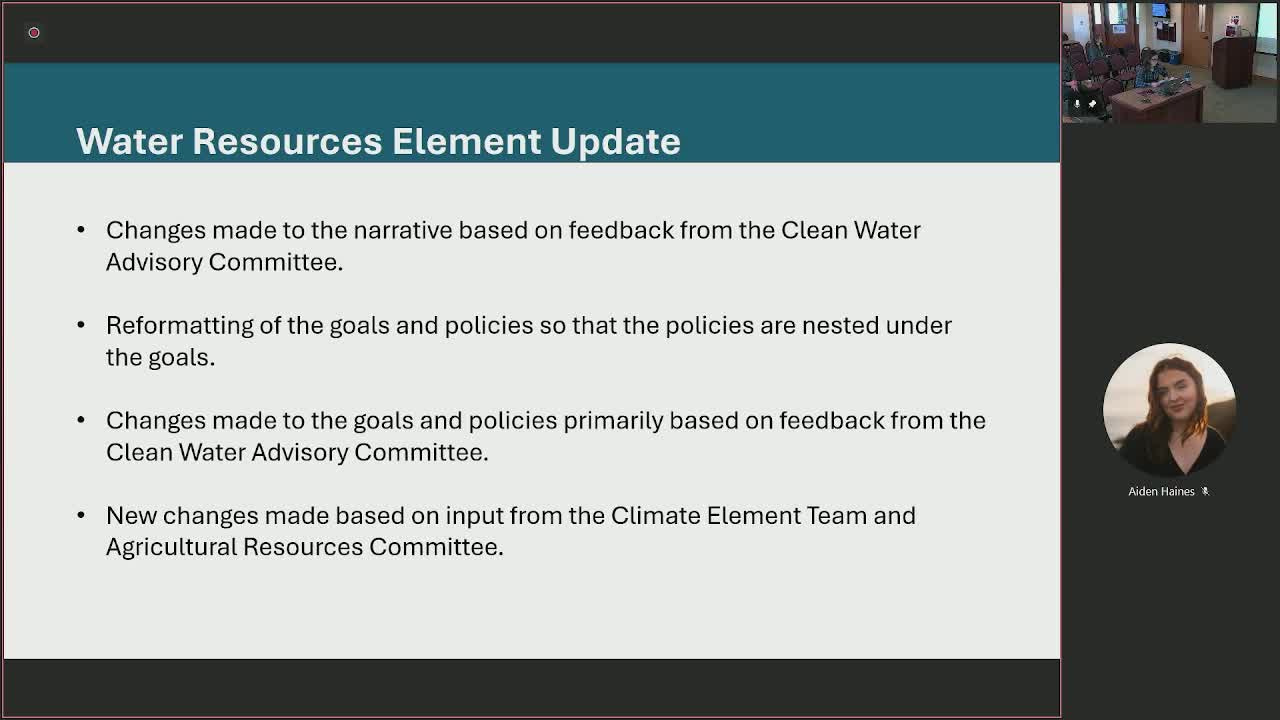 Water Resources Element Update

• Changes made to the narrative based on feedback from the Clean Water Advisory Committee.

• Reformatting of the goals and policies so that the policies are nested under the goals.

• Changes made to the goals and policies primarily based on feedback from the Clean Water Advisory Committee.

• New changes made based on input from the Climate Element Team and Agricultural Resources Committee.

Aiden Haines